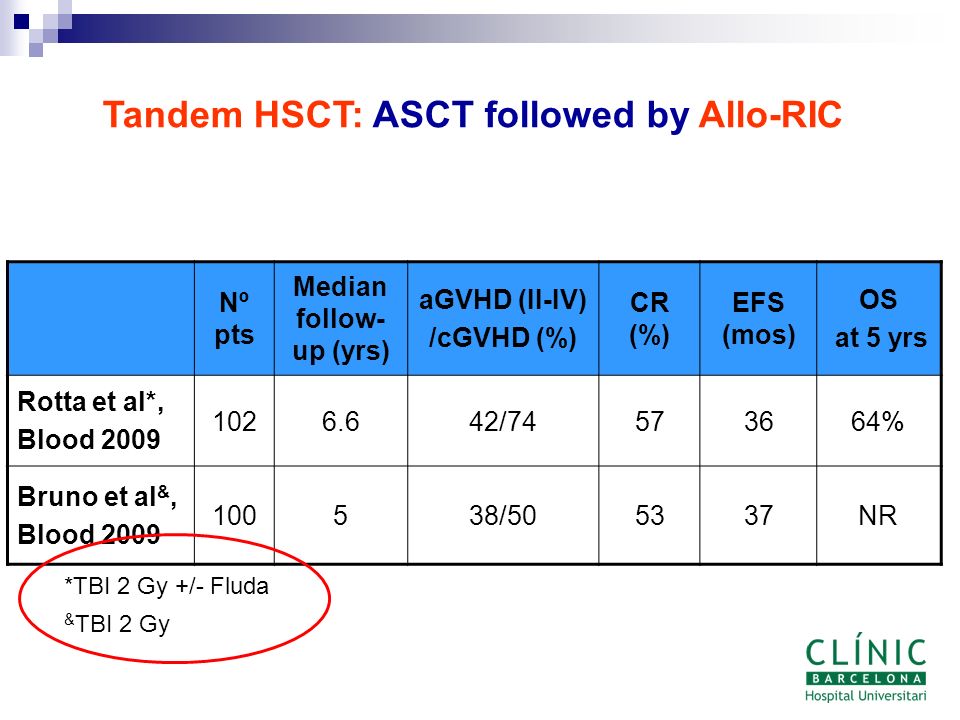 Tandem HSCT: ASCT followed by Allo-RIC

| | Nº pts | Median follow-up (yrs) | aGVHD (II-IV) /cGVHD (%) | CR (%) | EFS (mos) | OS at 5 yrs |
|---|---|---|---|---|---|---|
| Rotta et al*, Blood 2009 | 102 | 6.6 | 42/74 | 57 | 36 | 64% |
| Bruno et al$^{\&}$, Blood 2009 | 100 | 5 | 38/50 | 53 | 37 | NR |

*TBI 2 Gy +/- Fluda
$^{\&}$TBI 2 Gy

CLÍNIC
BARCELONA
Hospital Universitari